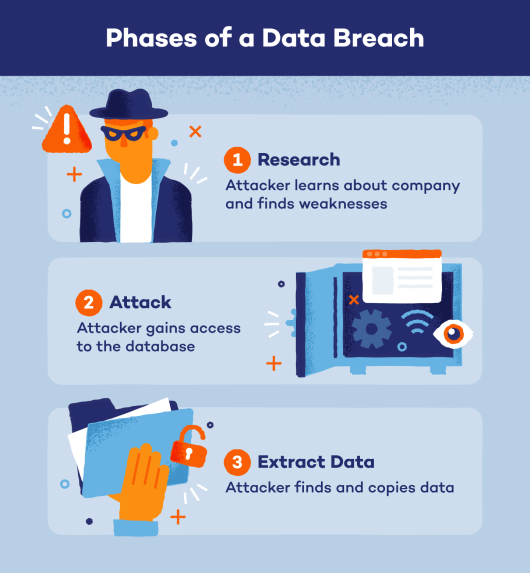 Phases of a Data Breach

1 Research
Attacker learns about company and finds weaknesses

2 Attack
Attacker gains access to the database

3 Extract Data
Attacker finds and copies data